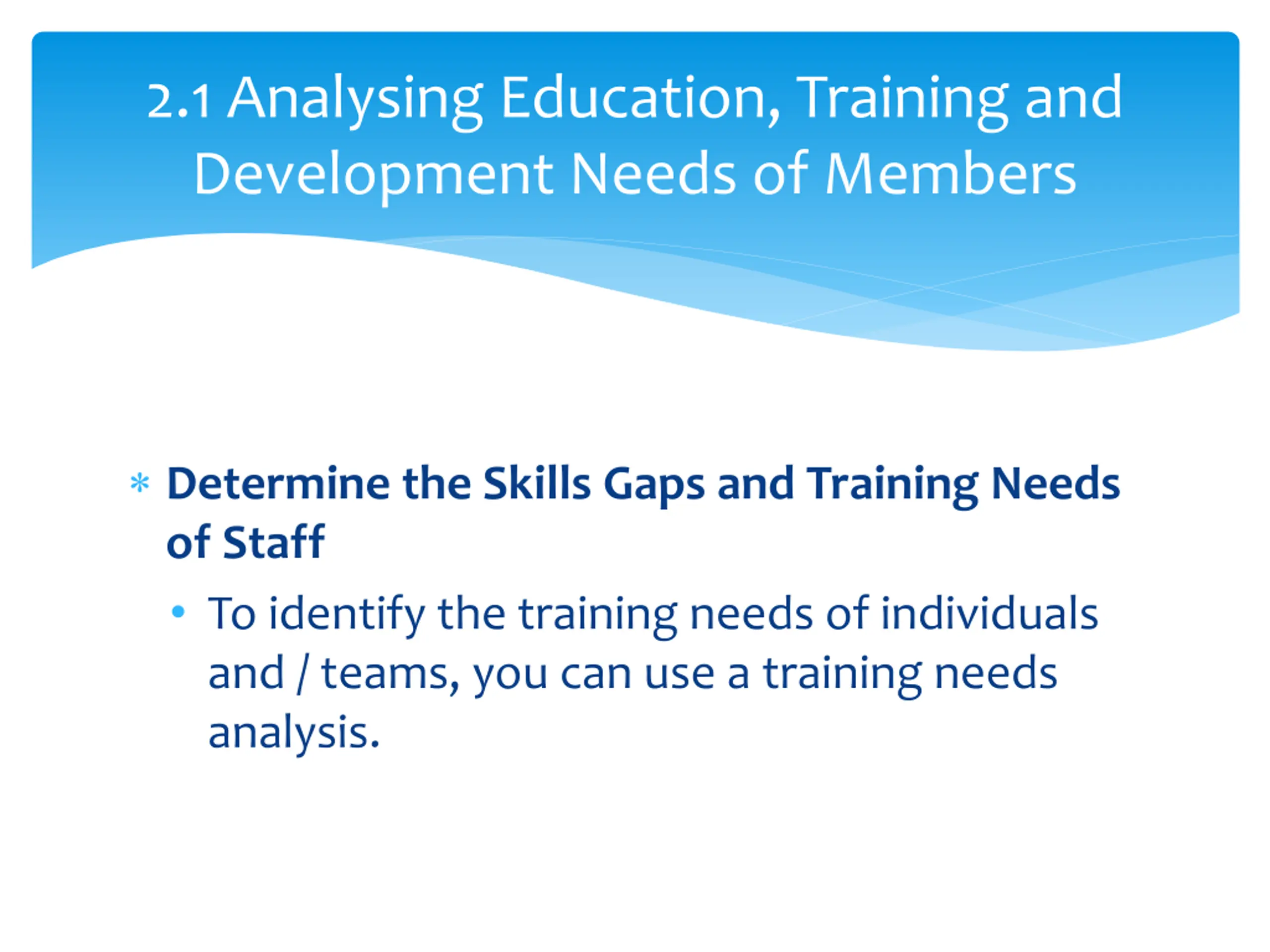 2.1 Analysing Education, Training and Development Needs of Members

* Determine the Skills Gaps and Training Needs of Staff

• To identify the training needs of individuals and / teams, you can use a training needs analysis.